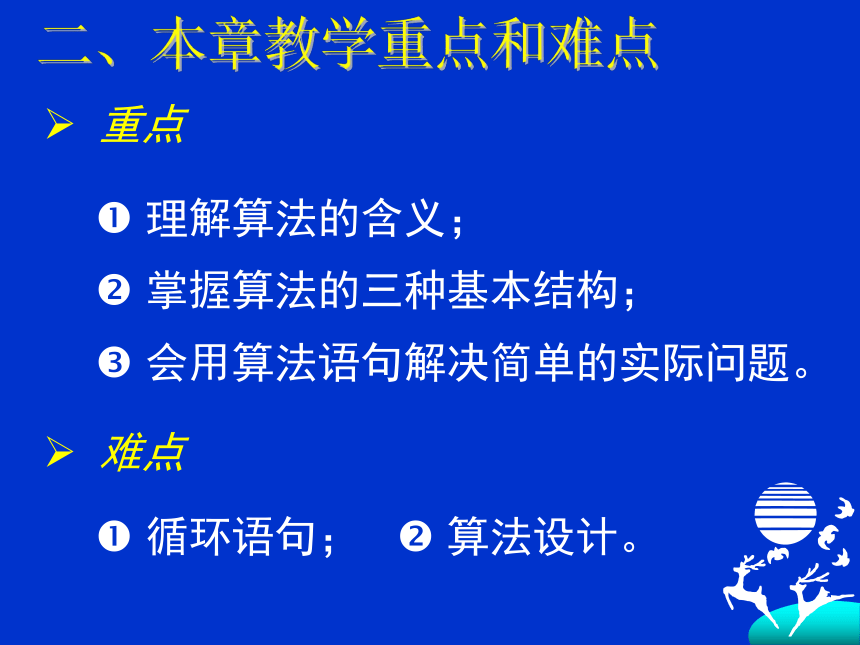 二、本章教学重点和难点

➢ 重点

❶ 理解算法的含义；

❷ 掌握算法的三种基本结构；

❸ 会用算法语句解决简单的实际问题。

➢ 难点

❶ 循环语句；　❷ 算法设计。